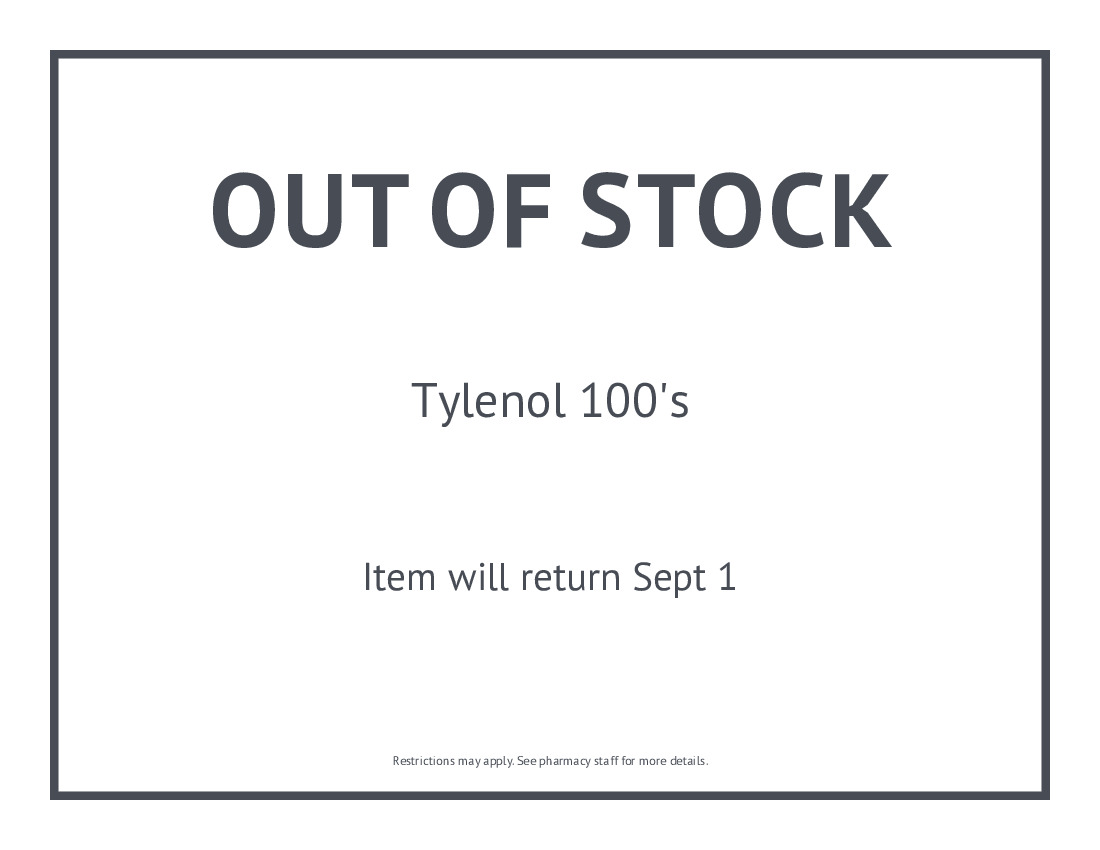 OUT OF STOCK

Tylenol 100's

Item will return Sept 1

Restrictions may apply. See pharmacy staff for more details.